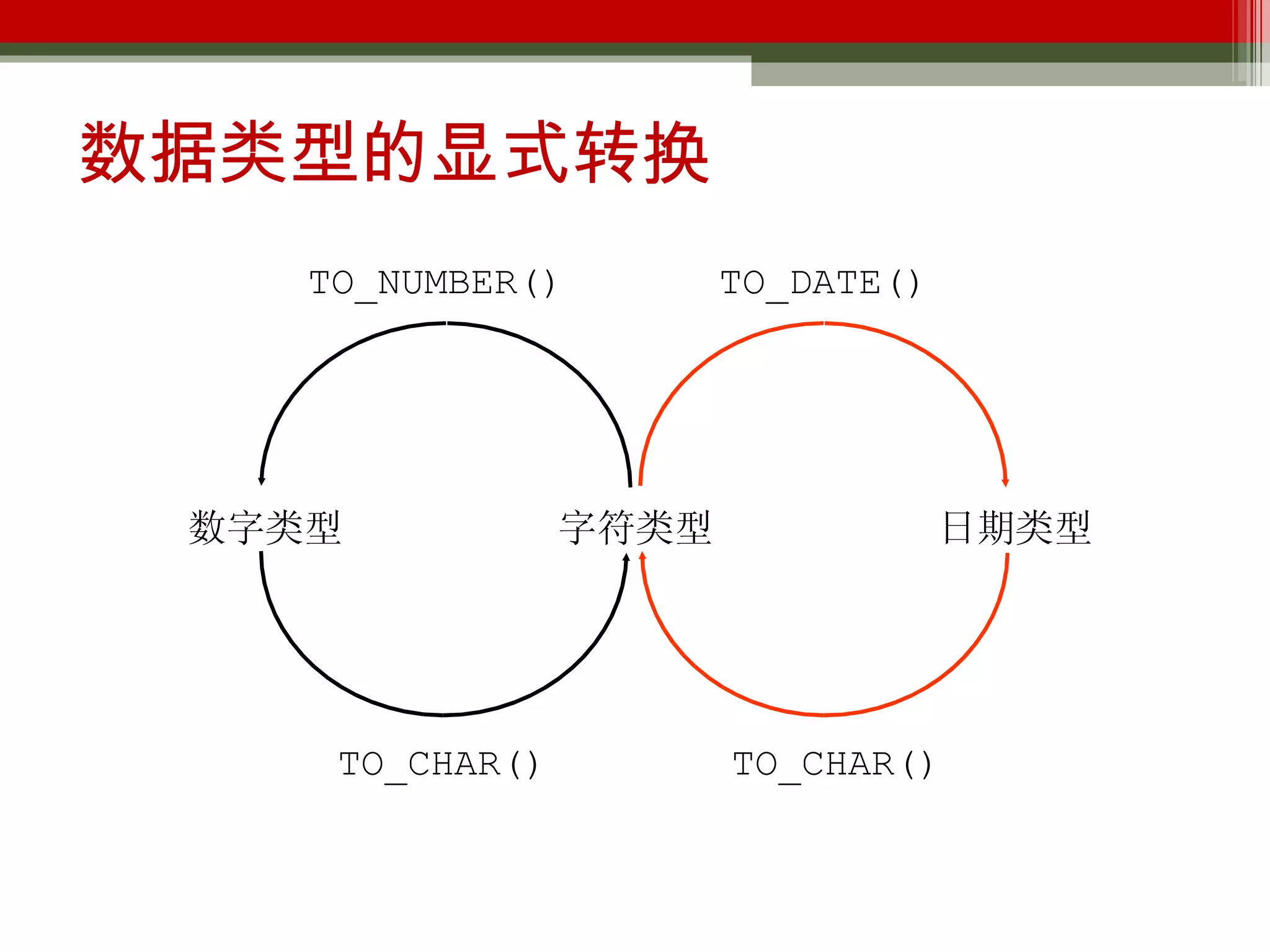 数据类型的显式转换

TO_NUMBER()

TO_DATE()

数字类型

字符类型

日期类型

TO_CHAR()

TO_CHAR()